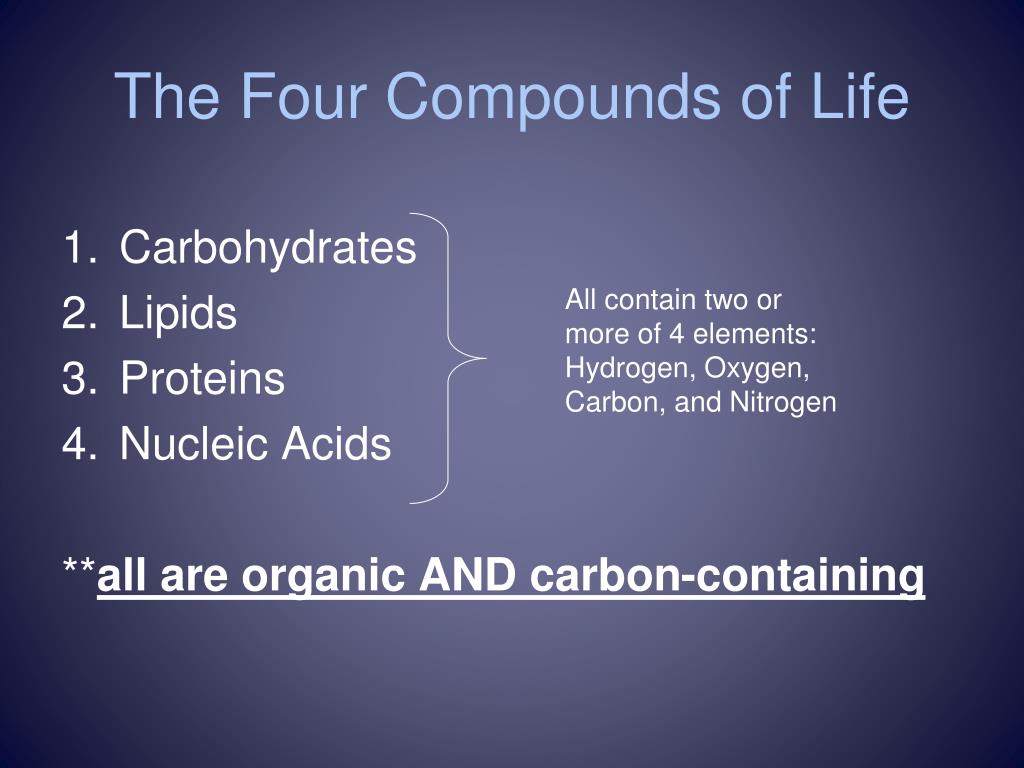 The Four Compounds of Life

1. Carbohydrates
2. Lipids
3. Proteins
4. Nucleic Acids

All contain two or more of 4 elements: Hydrogen, Oxygen, Carbon, and Nitrogen

**all are organic AND carbon-containing